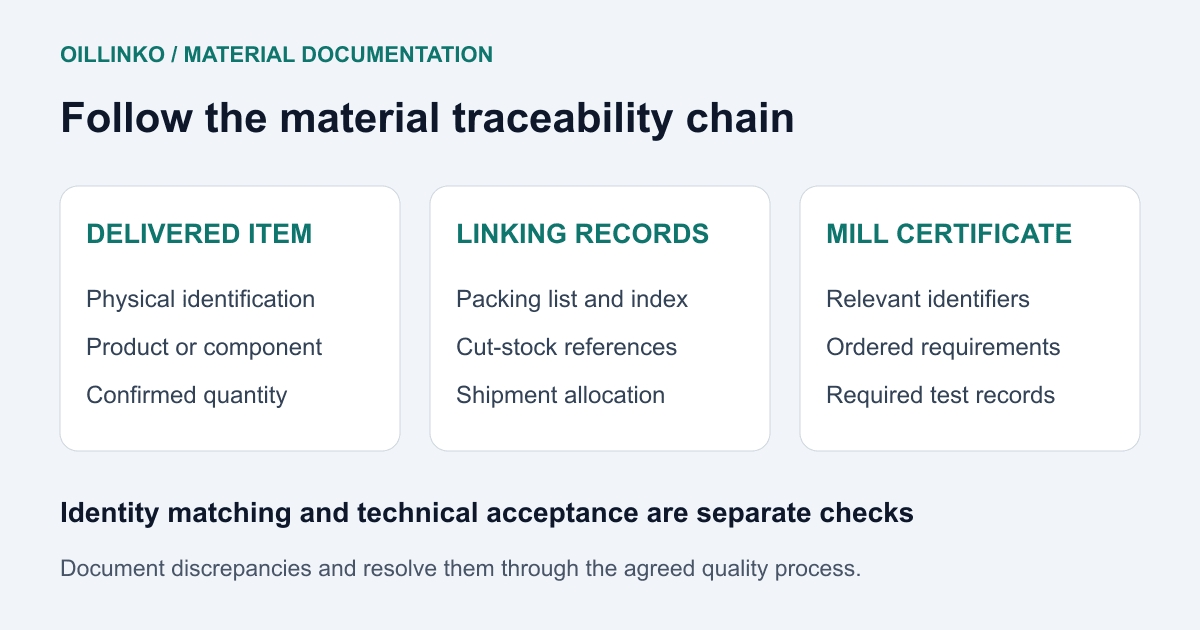 OILLINKO / MATERIAL DOCUMENTATION

Follow the material traceability chain

DELIVERED ITEM

Physical identification

Product or component

Confirmed quantity

LINKING RECORDS

Packing list and index

Cut-stock references

Shipment allocation

MILL CERTIFICATE

Relevant identifiers

Ordered requirements

Required test records

Identity matching and technical acceptance are separate checks

Document discrepancies and resolve them through the agreed quality process.